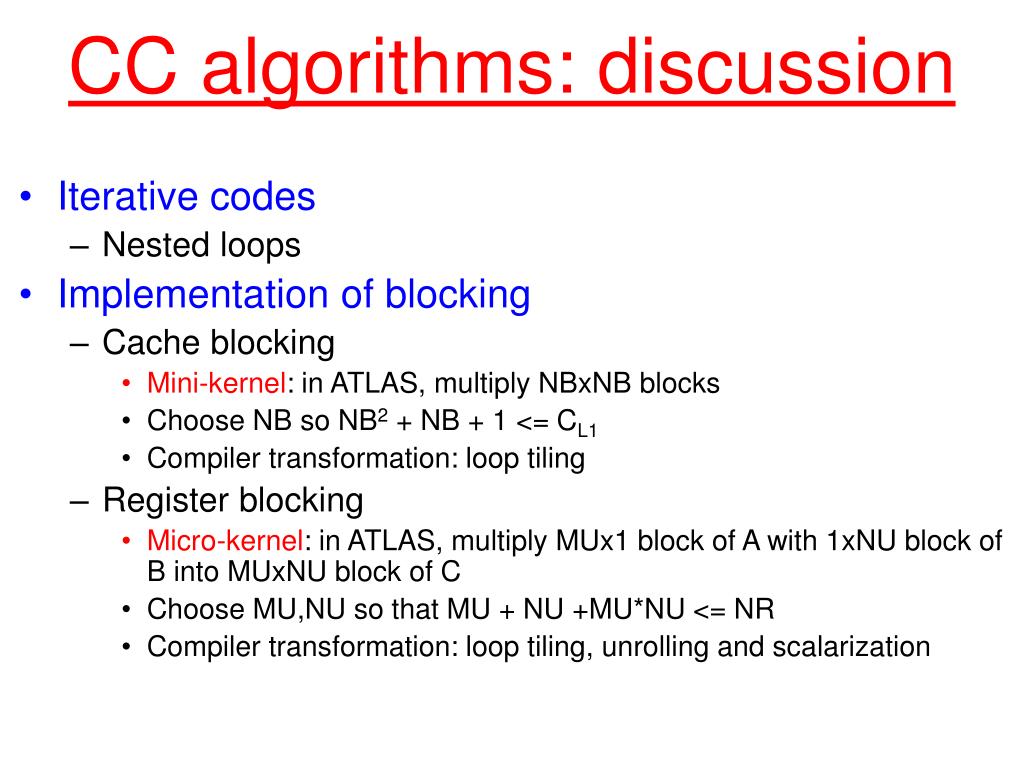 CC algorithms: discussion

• Iterative codes
  – Nested loops
• Implementation of blocking
  – Cache blocking
    • Mini-kernel: in ATLAS, multiply NBxNB blocks
    • Choose NB so $NB^2 + NB + 1 <= C_{L1}$
    • Compiler transformation: loop tiling
  – Register blocking
    • Micro-kernel: in ATLAS, multiply MUx1 block of A with 1xNU block of B into MUxNU block of C
    • Choose MU,NU so that MU + NU +MU*NU <= NR
    • Compiler transformation: loop tiling, unrolling and scalarization